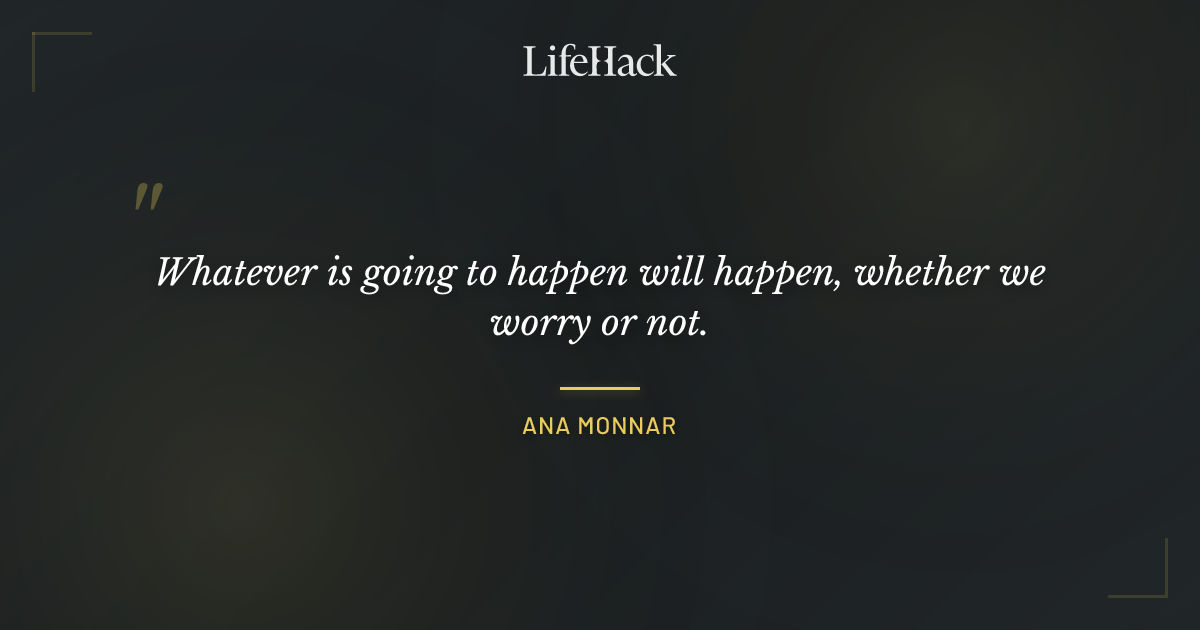 LifeHack

"

Whatever is going to happen will happen, whether we worry or not.

ANA MONNAR